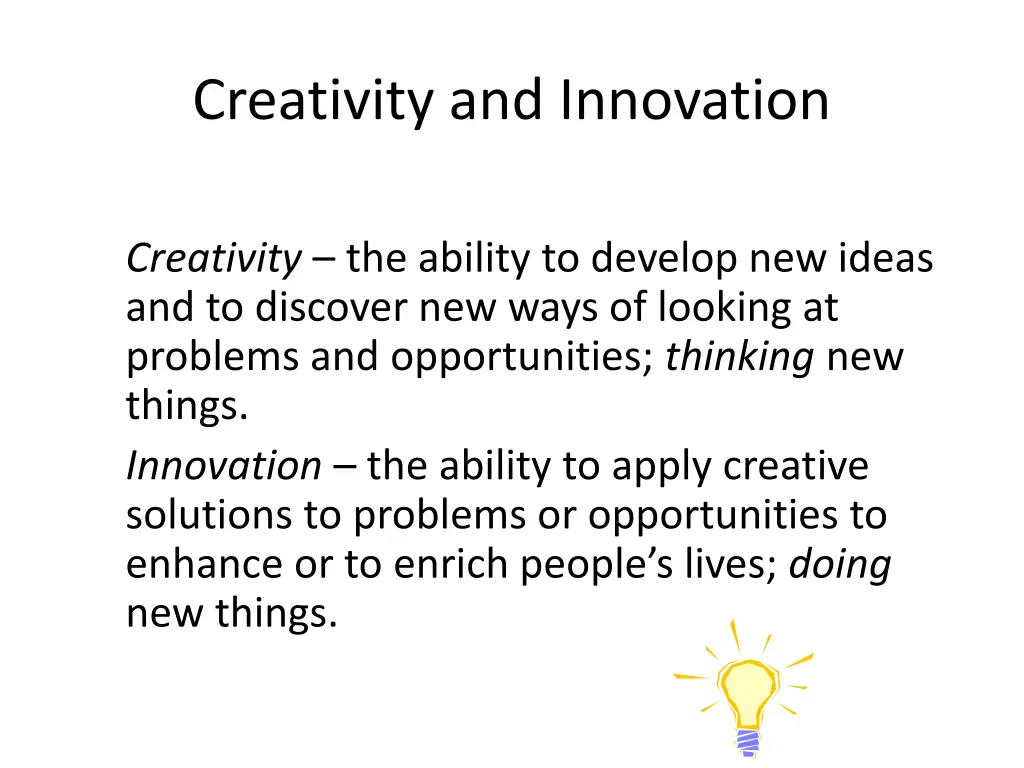 Creativity and Innovation

Creativity – the ability to develop new ideas and to discover new ways of looking at problems and opportunities; thinking new things.

Innovation – the ability to apply creative solutions to problems or opportunities to enhance or to enrich people's lives; doing new things.